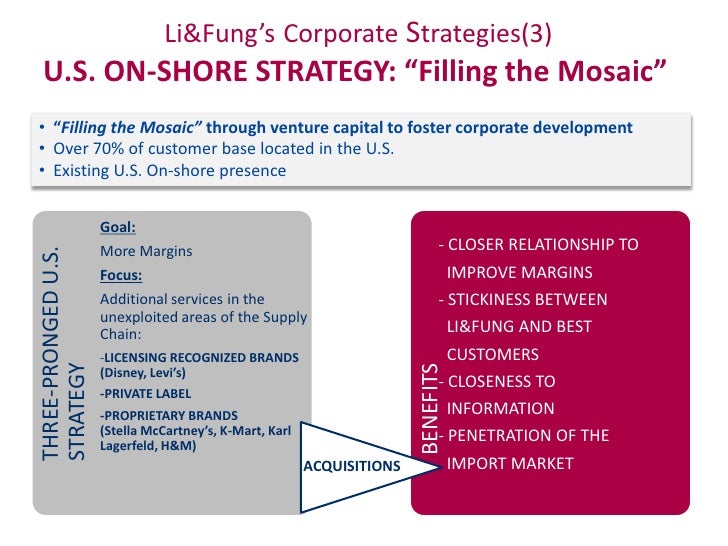 Li&Fung's Corporate Strategies(3)
U.S. ON-SHORE STRATEGY: "Filling the Mosaic"

• "Filling the Mosaic" through venture capital to foster corporate development
• Over 70% of customer base located in the U.S.
• Existing U.S. On-shore presence

THREE-PRONGED U.S. STRATEGY

Goal:
More Margins
Focus:
Additional services in the unexploited areas of the Supply Chain:
-LICENSING RECOGNIZED BRANDS (Disney, Levi's)
-PRIVATE LABEL
-PROPRIETARY BRANDS (Stella McCartney's, K-Mart, Karl Lagerfeld, H&M)

ACQUISITIONS

BENEFITS

- CLOSER RELATIONSHIP TO IMPROVE MARGINS
- STICKINESS BETWEEN LI&FUNG AND BEST CUSTOMERS
- CLOSENESS TO INFORMATION
- PENETRATION OF THE IMPORT MARKET